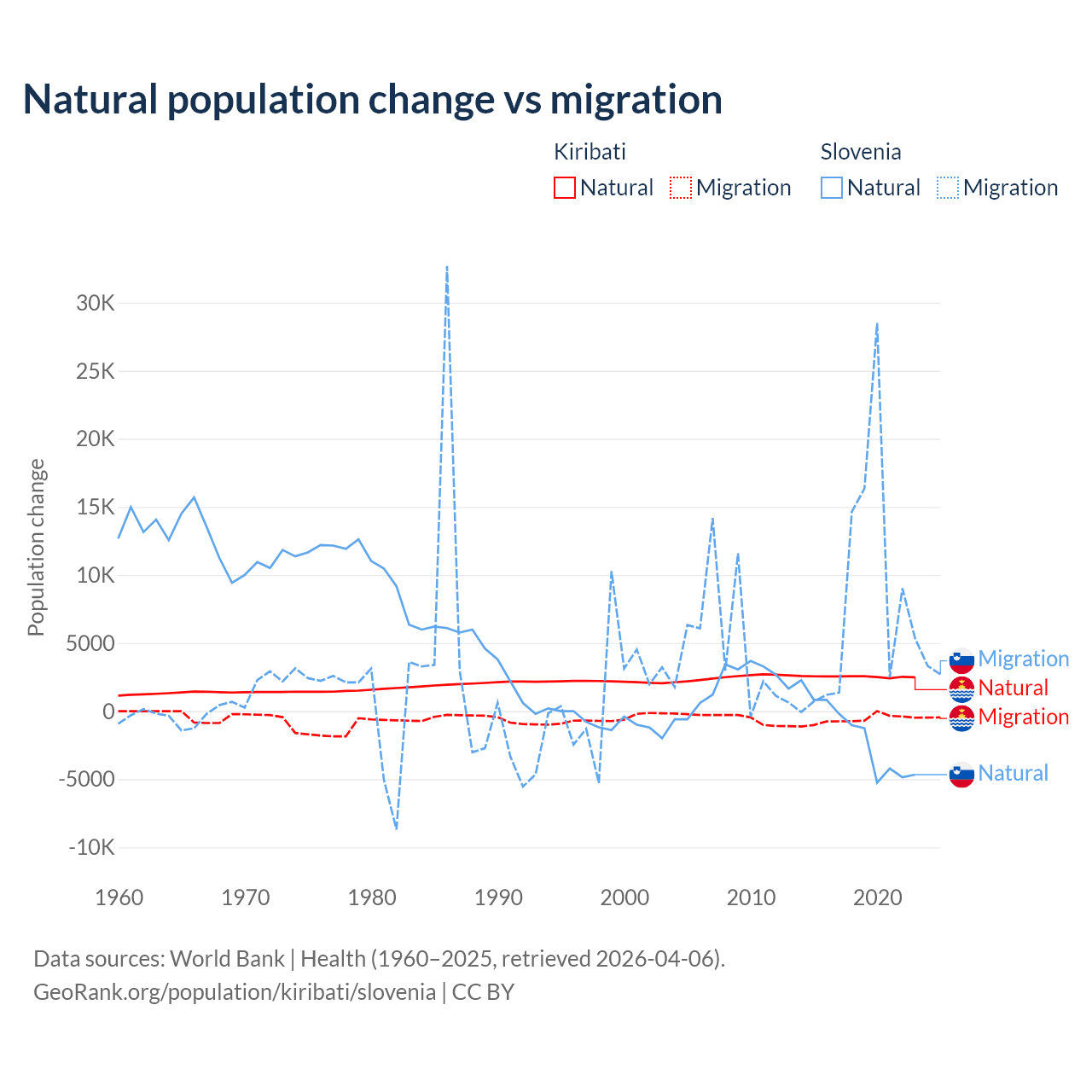 Natural population change vs migration

Kiribati
Natural Migration

Slovenia
Natural Migration

Population change

30K
25K
20K
15K
10K
5000
0
-5000
-10K

1960 1970 1980 1990 2000 2010 2020

Migration
Natural
Migration
Natural

Data sources: World Bank | Health (1960–2025, retrieved 2026-04-06).
GeoRank.org/population/kiribati/slovenia | CC BY